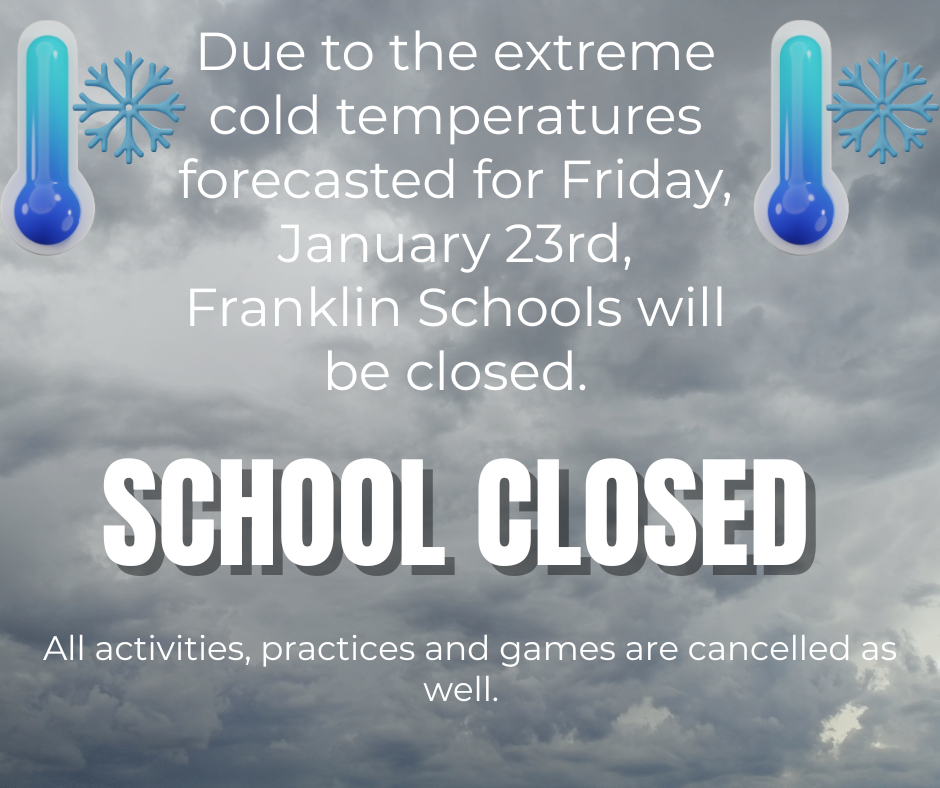 Due to the extreme cold temperatures forecasted for Friday, January 23rd, Franklin Schools will be closed.

SCHOOL CLOSED

All activities, practices and games are cancelled as well.